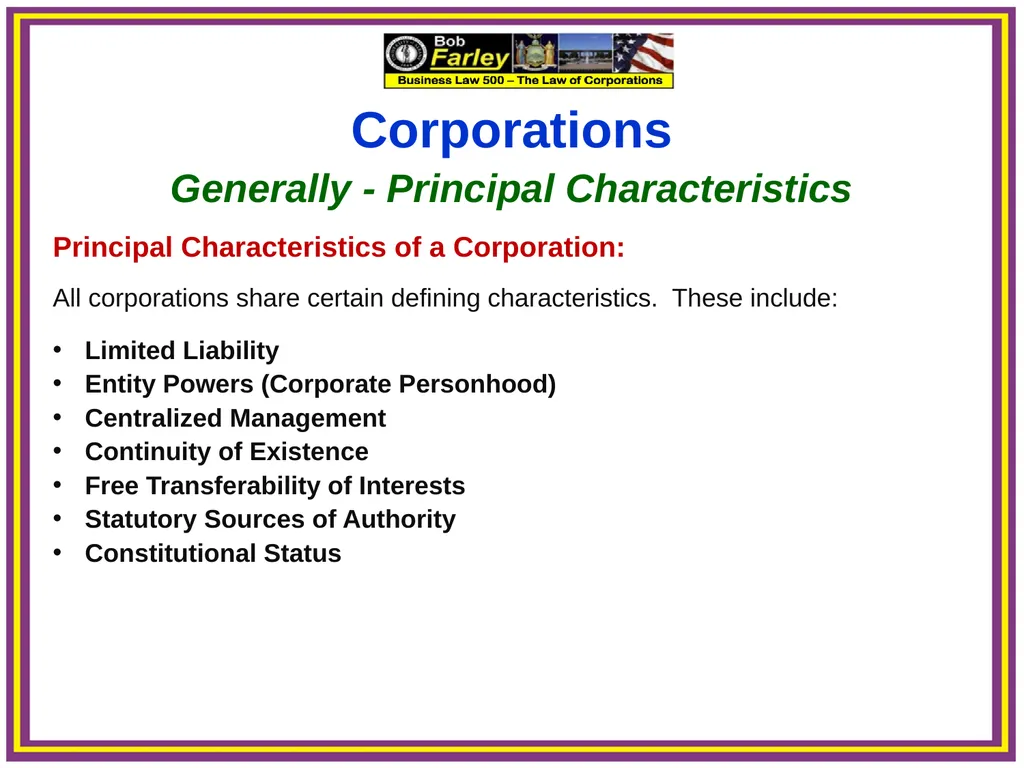 Bob
Farley
Business Law 500 – The Law of Corporations

Corporations

Generally - Principal Characteristics

Principal Characteristics of a Corporation:

All corporations share certain defining characteristics. These include:

• Limited Liability
• Entity Powers (Corporate Personhood)
• Centralized Management
• Continuity of Existence
• Free Transferability of Interests
• Statutory Sources of Authority
• Constitutional Status